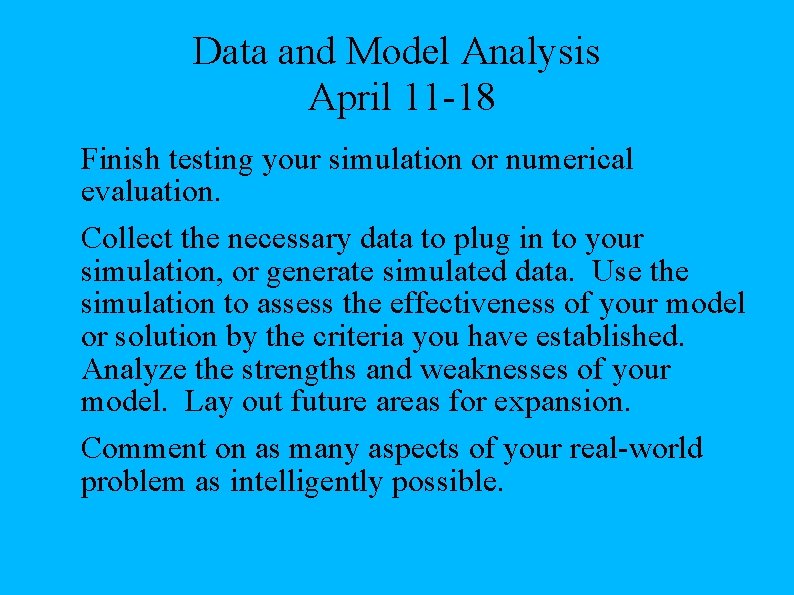 Data and Model Analysis
April 11-18

Finish testing your simulation or numerical evaluation.

Collect the necessary data to plug in to your simulation, or generate simulated data. Use the simulation to assess the effectiveness of your model or solution by the criteria you have established. Analyze the strengths and weaknesses of your model. Lay out future areas for expansion.

Comment on as many aspects of your real-world problem as intelligently possible.